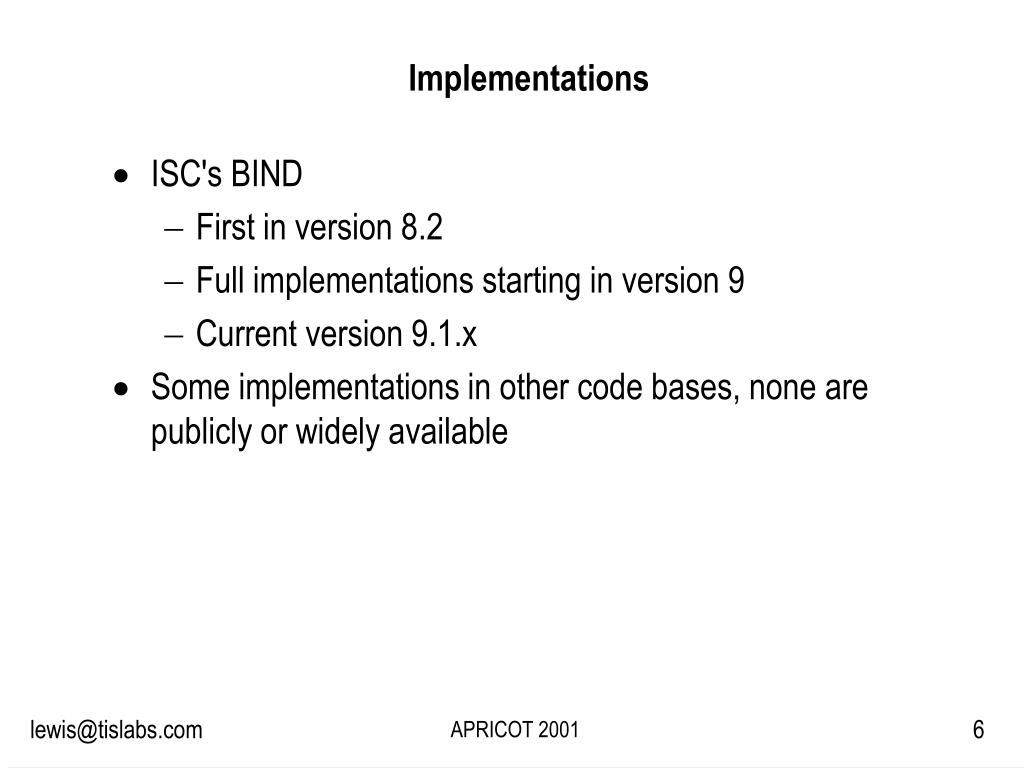 Implementations

• ISC's BIND
 – First in version 8.2
 – Full implementations starting in version 9
 – Current version 9.1.x
• Some implementations in other code bases, none are publicly or widely available

lewis@tislabs.com

APRICOT 2001

6